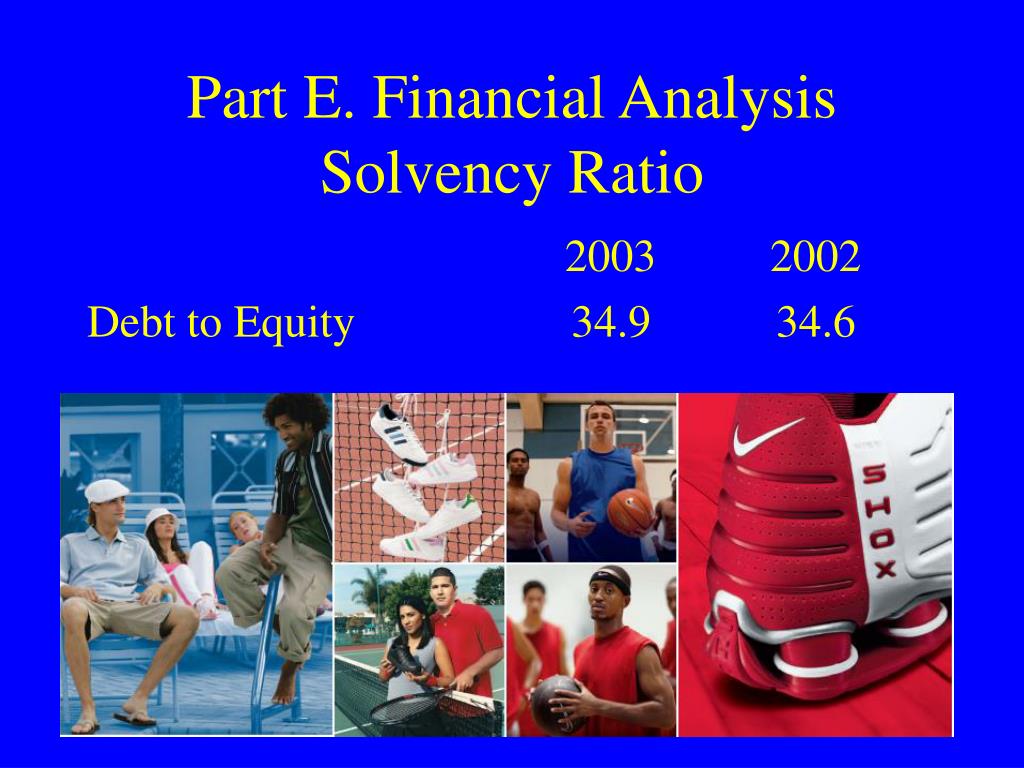 Part E. Financial Analysis
Solvency Ratio

| | 2003 | 2002 |
|---|---|---|
| Debt to Equity | 34.9 | 34.6 |

SHOX